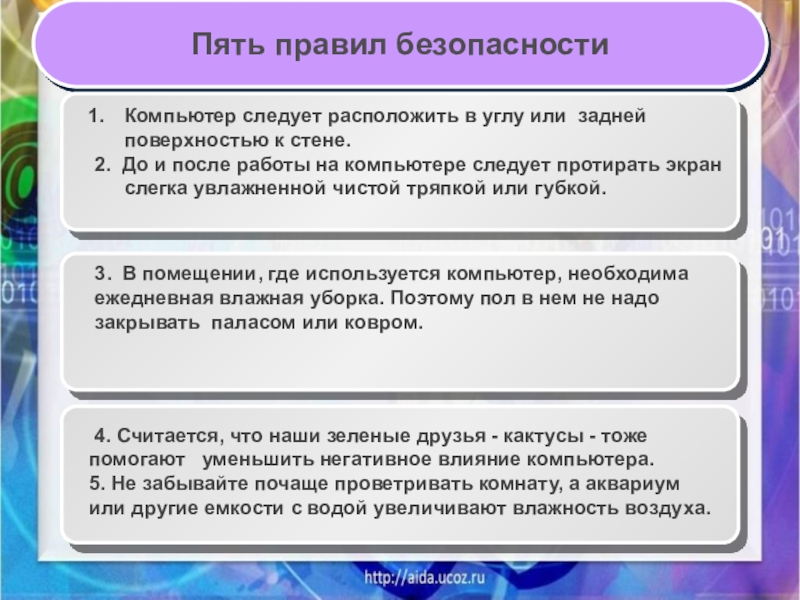 Пять правил безопасности

1. Компьютер следует расположить в углу или задней поверхностью к стене.
2. До и после работы на компьютере следует протирать экран слегка увлажненной чистой тряпкой или губкой.

3. В помещении, где используется компьютер, необходима ежедневная влажная уборка. Поэтому пол в нем не надо закрывать паласом или ковром.

4. Считается, что наши зеленые друзья - кактусы - тоже помогают уменьшить негативное влияние компьютера.
5. Не забывайте почаще проветривать комнату, а аквариум или другие емкости с водой увеличивают влажность воздуха.

http://aida.ucoz.ru